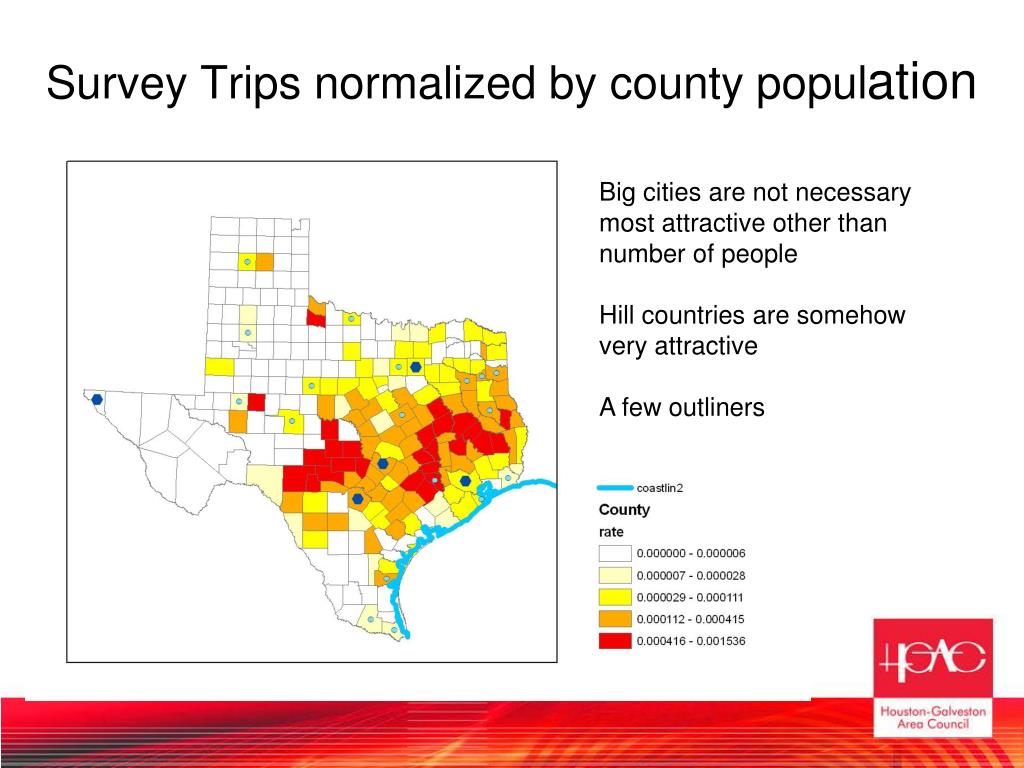 Survey Trips normalized by county population

Big cities are not necessary most attractive other than number of people

Hill countries are somehow very attractive

A few outliners

coastlin2

County

rate

0.000000 - 0.000006

0.000007 - 0.000028

0.000029 - 0.000111

0.000112 - 0.000415

0.000416 - 0.001536

H-GAC

Houston-Galveston Area Council